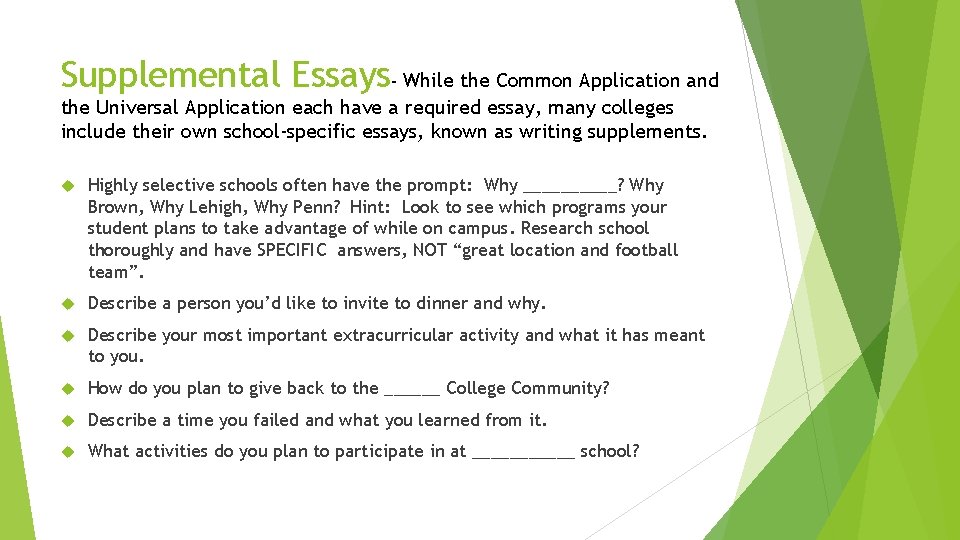 Supplemental Essays- While the Common Application and the Universal Application each have a required essay, many colleges include their own school-specific essays, known as writing supplements.

Highly selective schools often have the prompt: Why __________? Why Brown, Why Lehigh, Why Penn? Hint: Look to see which programs your student plans to take advantage of while on campus. Research school thoroughly and have SPECIFIC answers, NOT “great location and football team”.

Describe a person you’d like to invite to dinner and why.

Describe your most important extracurricular activity and what it has meant to you.

How do you plan to give back to the ______ College Community?

Describe a time you failed and what you learned from it.

What activities do you plan to participate in at ___________ school?